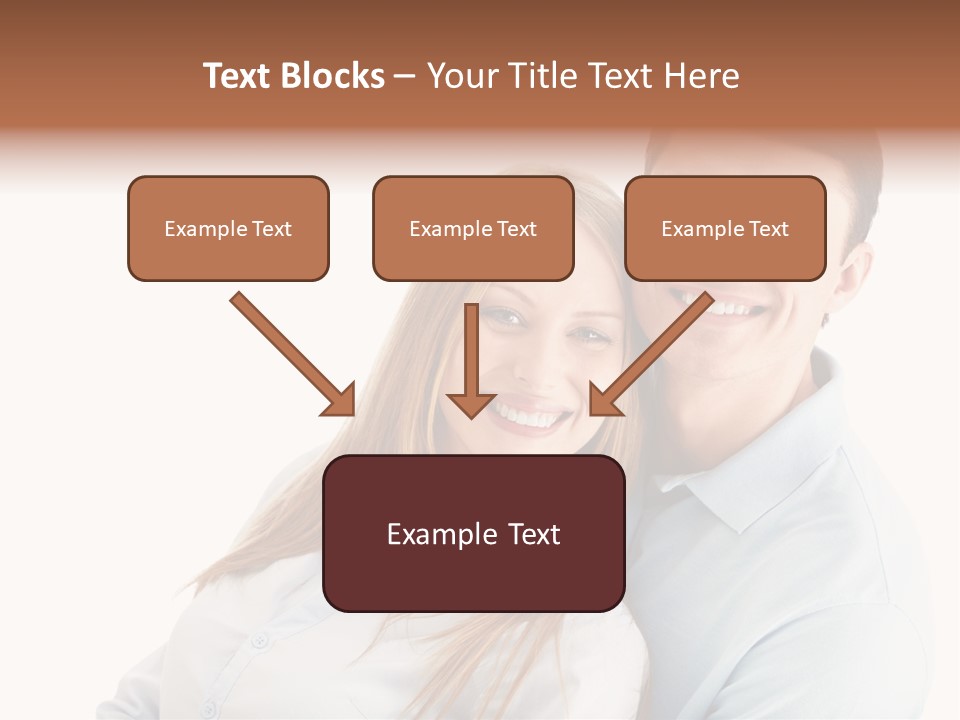 Text Blocks – Your Title Text Here

Example Text

Example Text

Example Text

Example Text